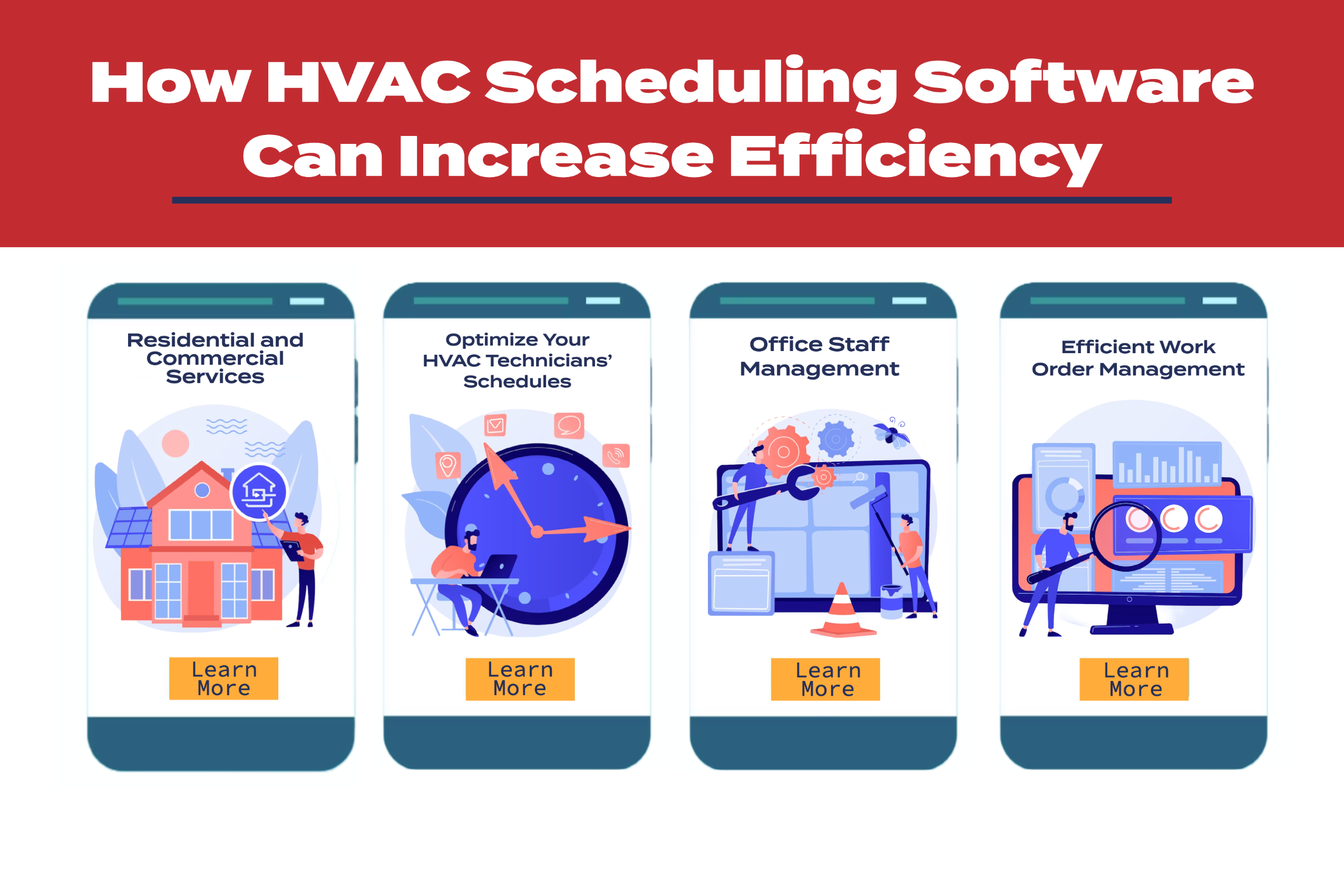 How HVAC Scheduling Software Can Increase Efficiency

Residential and Commercial Services

Learn More

Optimize Your HVAC Technicians' Schedules

Learn More

Office Staff Management

Learn More

Efficient Work Order Management

Learn More